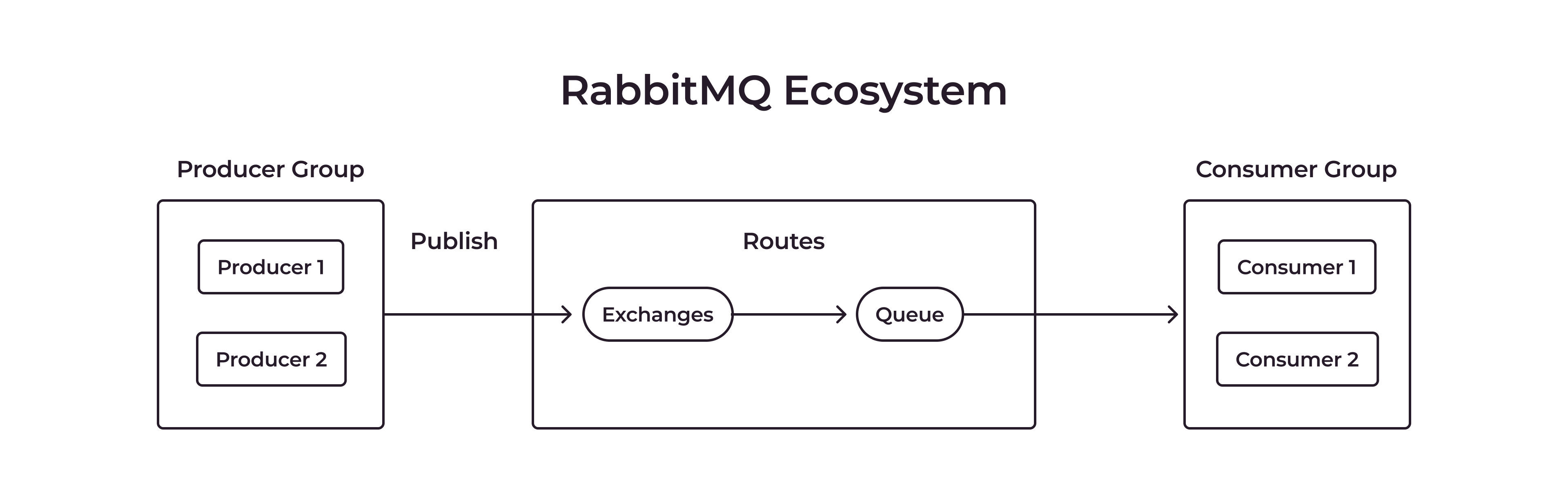 RabbitMQ Ecosystem

Producer Group

Producer 1

Producer 2

Publish

Routes

Exchanges

Queue

Consumer Group

Consumer 1

Consumer 2